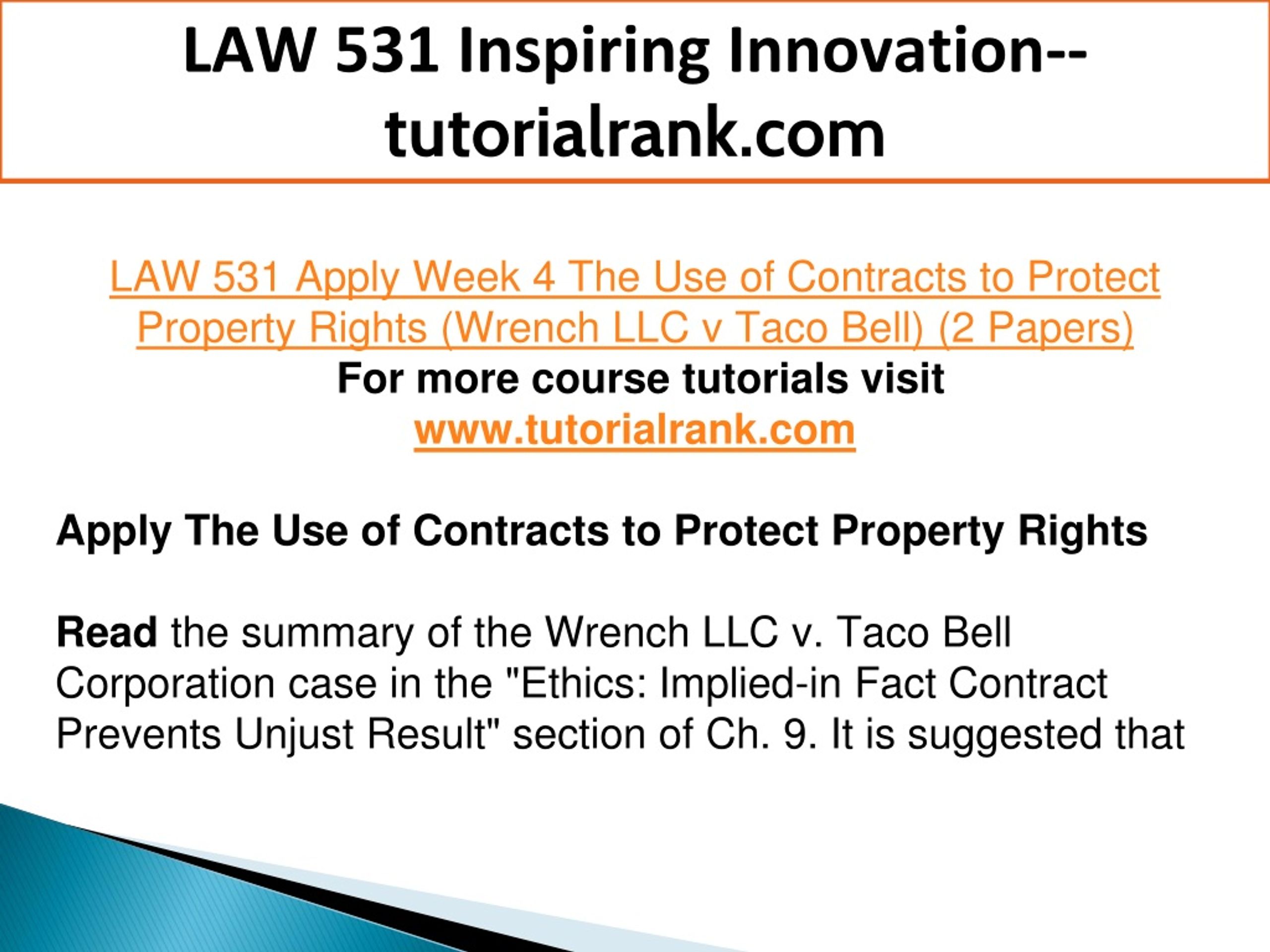 LAW 531 Inspiring Innovation--tutorialrank.com

LAW 531 Apply Week 4 The Use of Contracts to Protect Property Rights (Wrench LLC v Taco Bell) (2 Papers)
For more course tutorials visit
www.tutorialrank.com

Apply The Use of Contracts to Protect Property Rights

Read the summary of the Wrench LLC v. Taco Bell Corporation case in the "Ethics: Implied-in Fact Contract Prevents Unjust Result" section of Ch. 9. It is suggested that